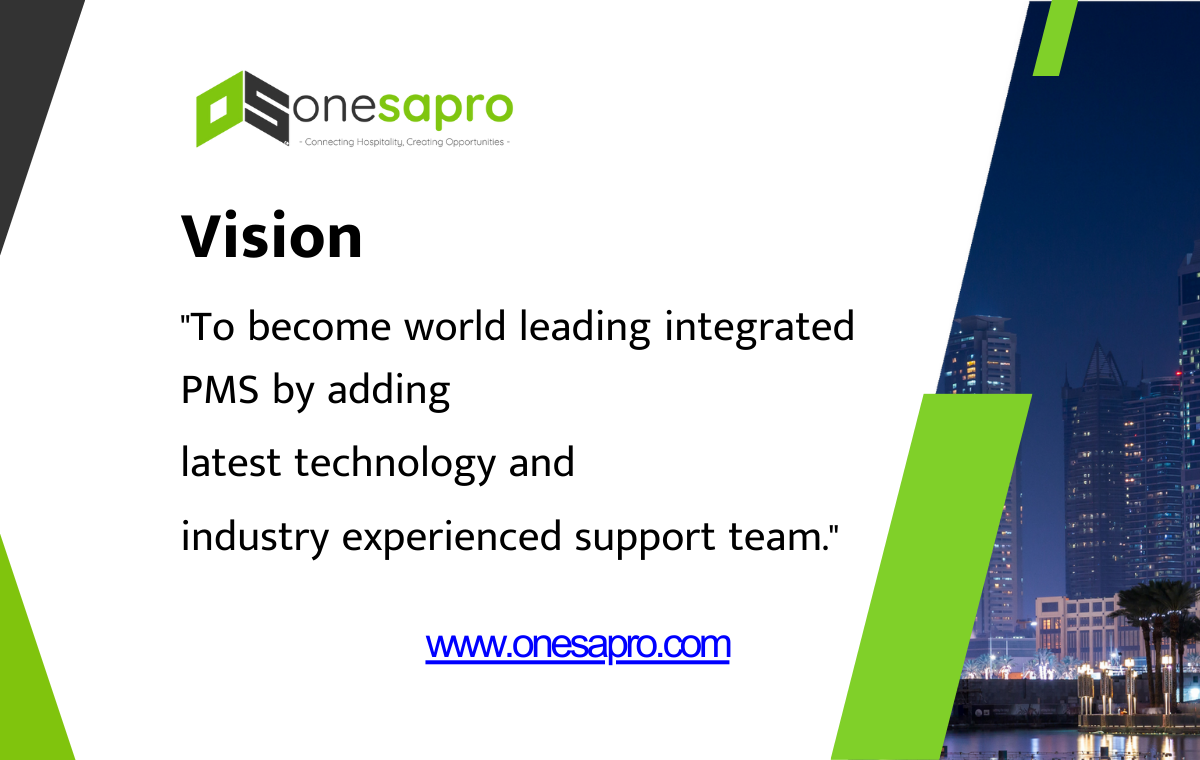 onesapro
- Connecting Hospitality, Creating Opportunities -

Vision

"To become world leading integrated PMS by adding latest technology and industry experienced support team."

www.onesapro.com